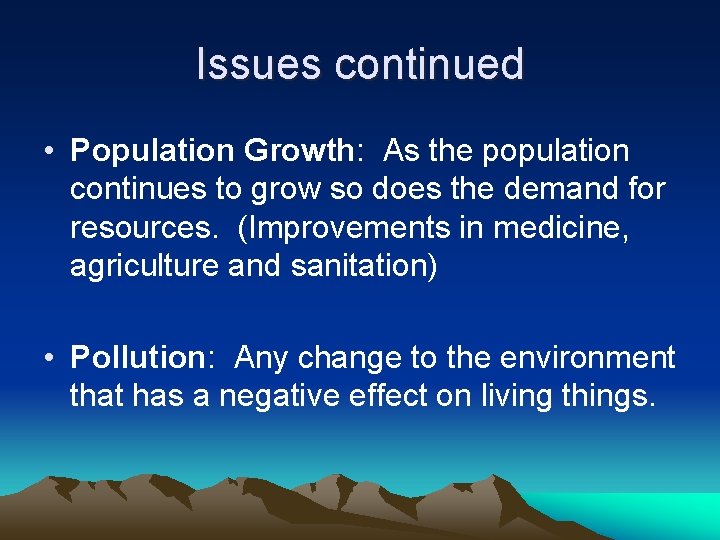 Issues continued

• Population Growth: As the population continues to grow so does the demand for resources. (Improvements in medicine, agriculture and sanitation)

• Pollution: Any change to the environment that has a negative effect on living things.